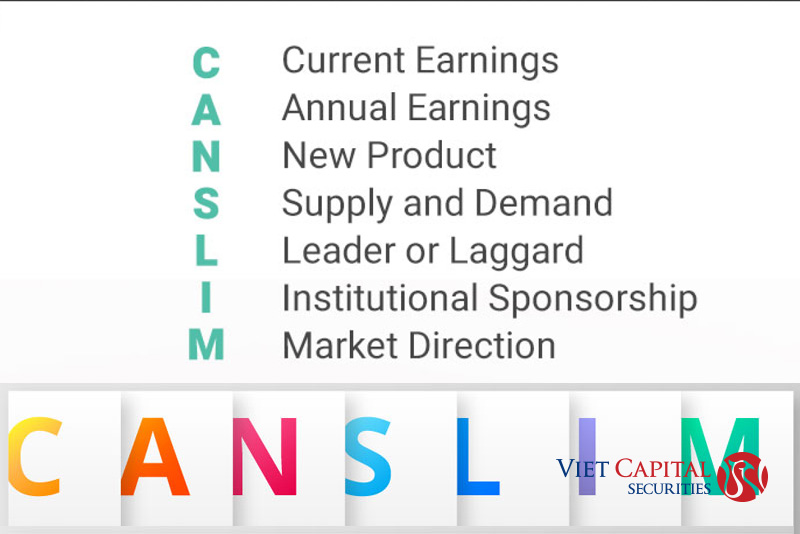 C Current Earnings
A Annual Earnings
N New Product
S Supply and Demand
L Leader or Laggard
I Institutional Sponsorship
M Market Direction

C A N S L I M

VIET CAPITAL
SECURITIES